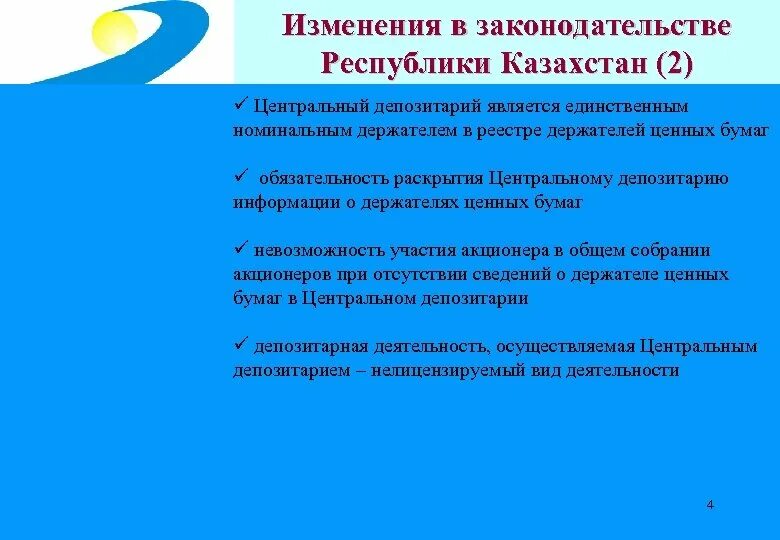 Изменения в законодательстве Республики Казахстан (2)

✓ Центральный депозитарий является единственным номинальным держателем в реестре держателей ценных бумаг

✓ обязательность раскрытия Центральному депозитарию информации о держателях ценных бумаг

✓ невозможность участия акционера в общем собрании акционеров при отсутствии сведений о держателе ценных бумаг в Центральном депозитарии

✓ депозитарная деятельность, осуществляемая Центральным депозитарием – нелицензируемый вид деятельности

4